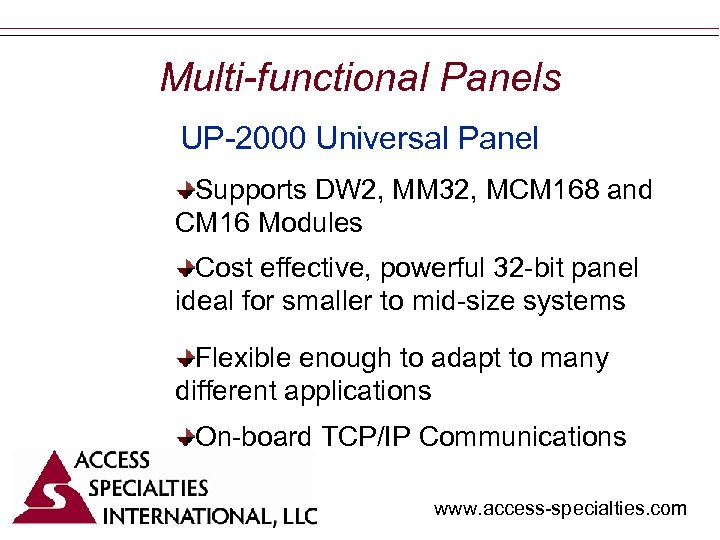 Multi-functional Panels

UP-2000 Universal Panel

Supports DW2, MM32, MCM168 and CM16 Modules

Cost effective, powerful 32-bit panel ideal for smaller to mid-size systems

Flexible enough to adapt to many different applications

On-board TCP/IP Communications

ACCESS SPECIALTIES INTERNATIONAL, LLC

www.access-specialties.com